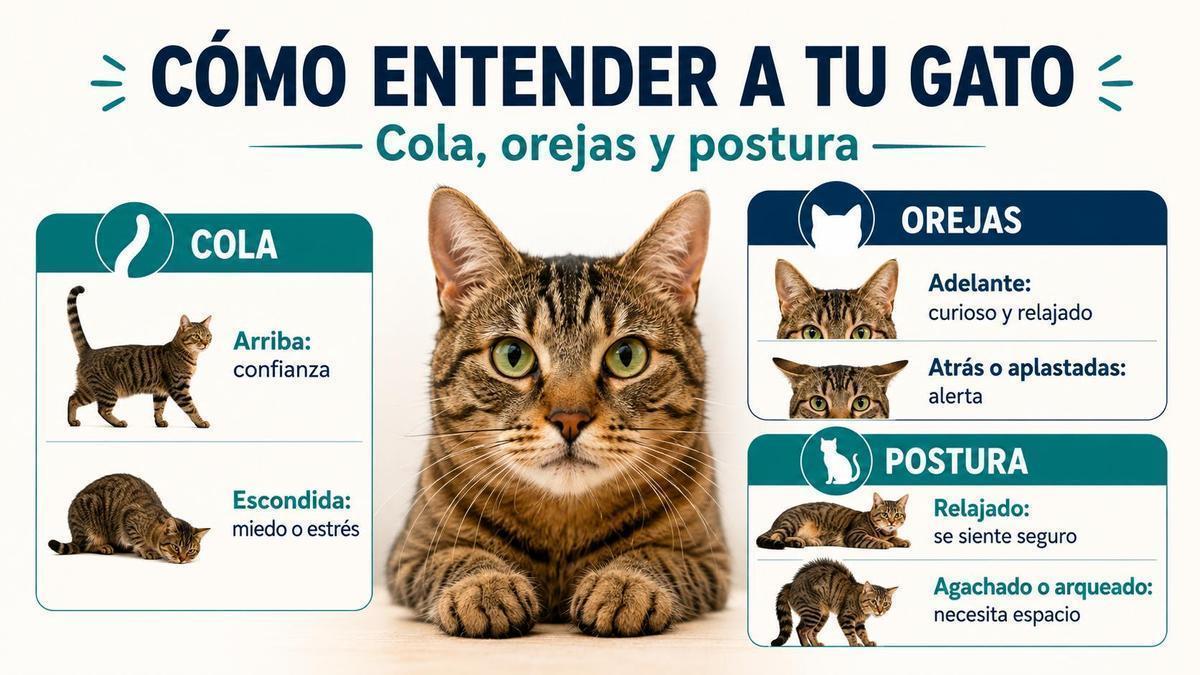 CÓMO ENTENDER A TU GATO

Cola, orejas y postura

COLA

Arriba:
confianza

Escondida:
miedo o estrés

OREJAS

Adelante:
curioso y relajado

Atrás o aplastadas:
alerta

POSTURA

Relajado:
se siente seguro

Agachado o arqueado:
necesita espacio